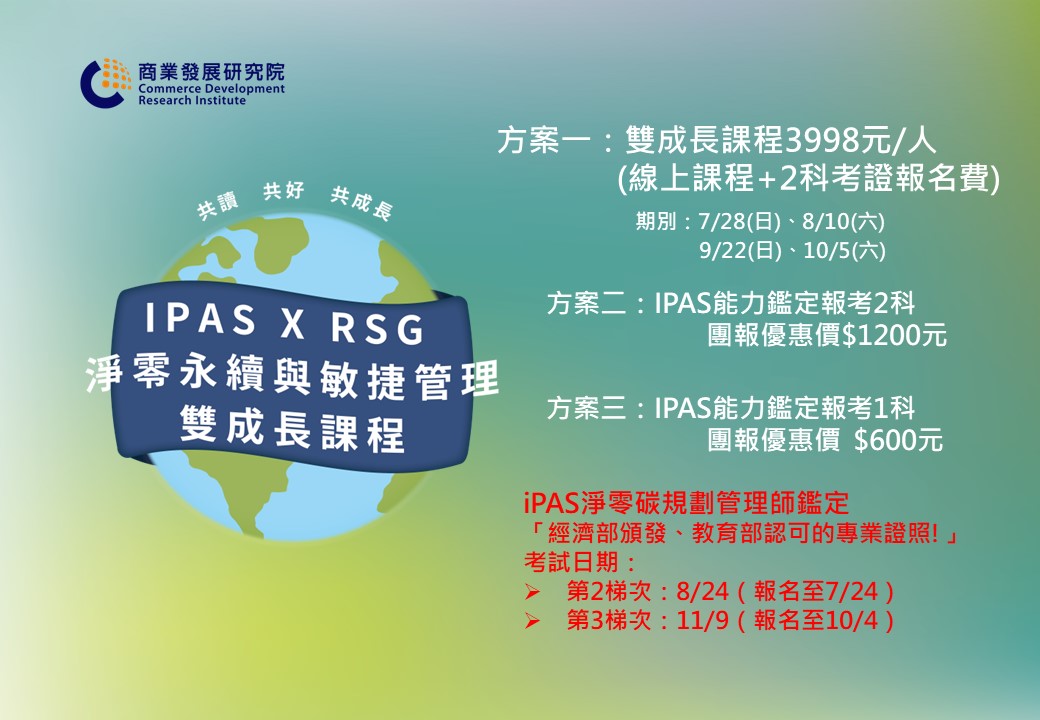 商業發展研究院
Commerce Development
Research Institute

共讀　共好　共成長

IPAS X RSG
淨零永續與敏捷管理
雙成長課程

方案一：雙成長課程3998元/人
(線上課程+2科考證報名費)

期別：7/28(日)、8/10(六)
9/22(日)、10/5(六)

方案二：IPAS能力鑑定報考2科
團報優惠價$1200元

方案三：IPAS能力鑑定報考1科
團報優惠價 $600元

iPAS淨零碳規劃管理師鑑定
「經濟部頒發、教育部認可的專業證照!」
考試日期：
➢ 第2梯次：8/24（報名至7/24）
➢ 第3梯次：11/9（報名至10/4）